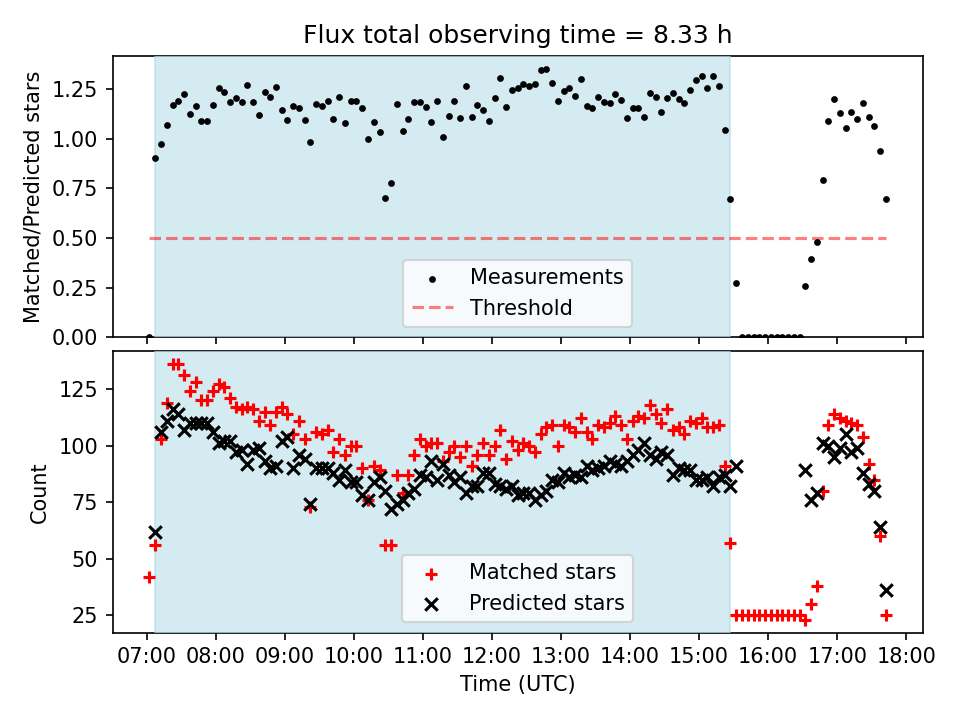 Flux total observing time = 8.33 h

Matched/Predicted stars

1.25
1.00
0.75
0.50
0.25
0.00

Measurements
Threshold

Count

125
100
75
50
25

Matched stars
Predicted stars

07:00 08:00 09:00 10:00 11:00 12:00 13:00 14:00 15:00 16:00 17:00 18:00

Time (UTC)